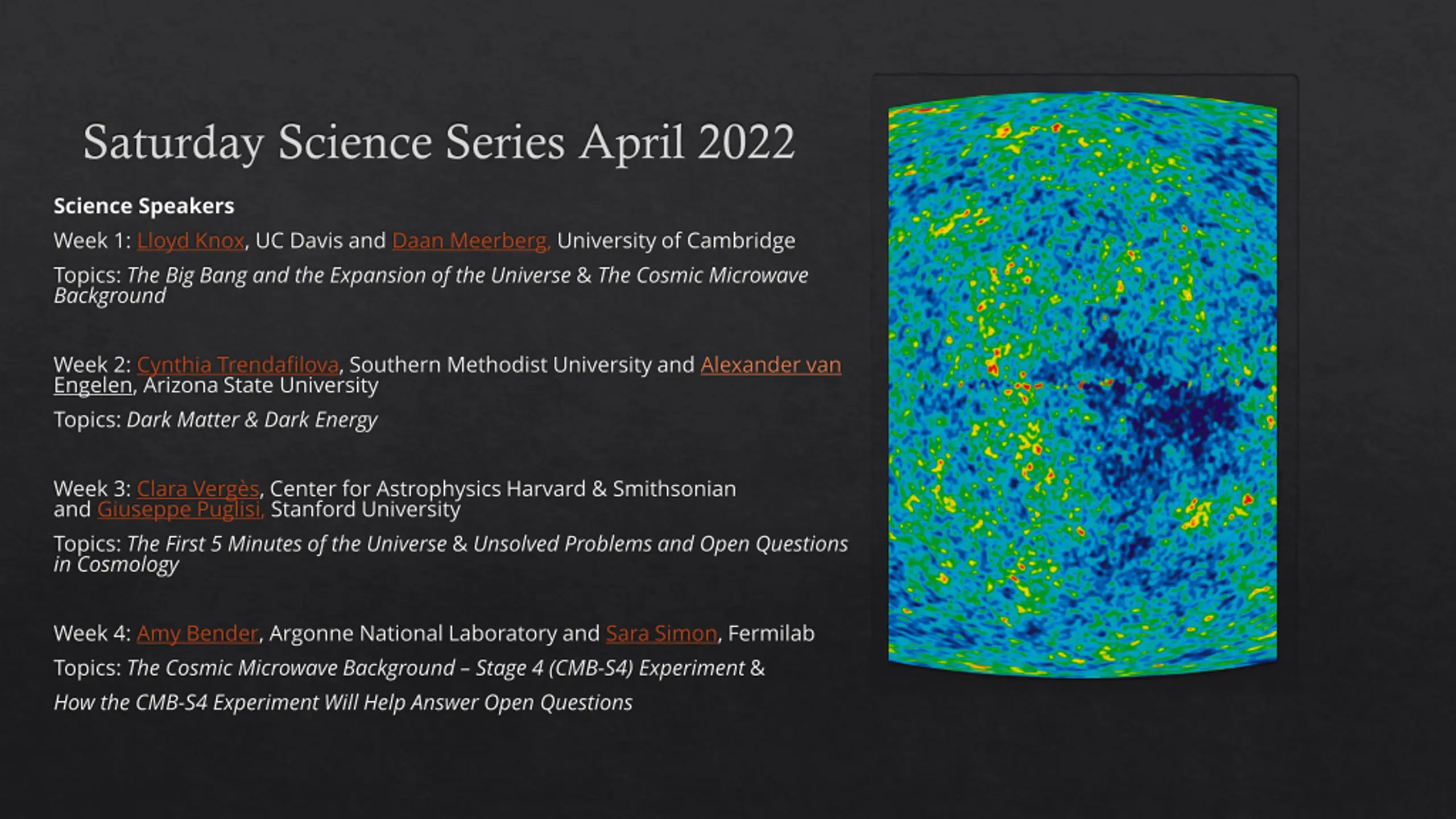 Saturday Science Series April 2022

Science Speakers

Week 1: Lloyd Knox, UC Davis and Daan Meerberg, University of Cambridge

Topics: The Big Bang and the Expansion of the Universe & The Cosmic Microwave Background

Week 2: Cynthia Trendafilova, Southern Methodist University and Alexander van Engelen, Arizona State University

Topics: Dark Matter & Dark Energy

Week 3: Clara Vergès, Center for Astrophysics Harvard & Smithsonian and Giuseppe Puglisi, Stanford University

Topics: The First 5 Minutes of the Universe & Unsolved Problems and Open Questions in Cosmology

Week 4: Amy Bender, Argonne National Laboratory and Sara Simon, Fermilab

Topics: The Cosmic Microwave Background – Stage 4 (CMB-S4) Experiment &

How the CMB-S4 Experiment Will Help Answer Open Questions